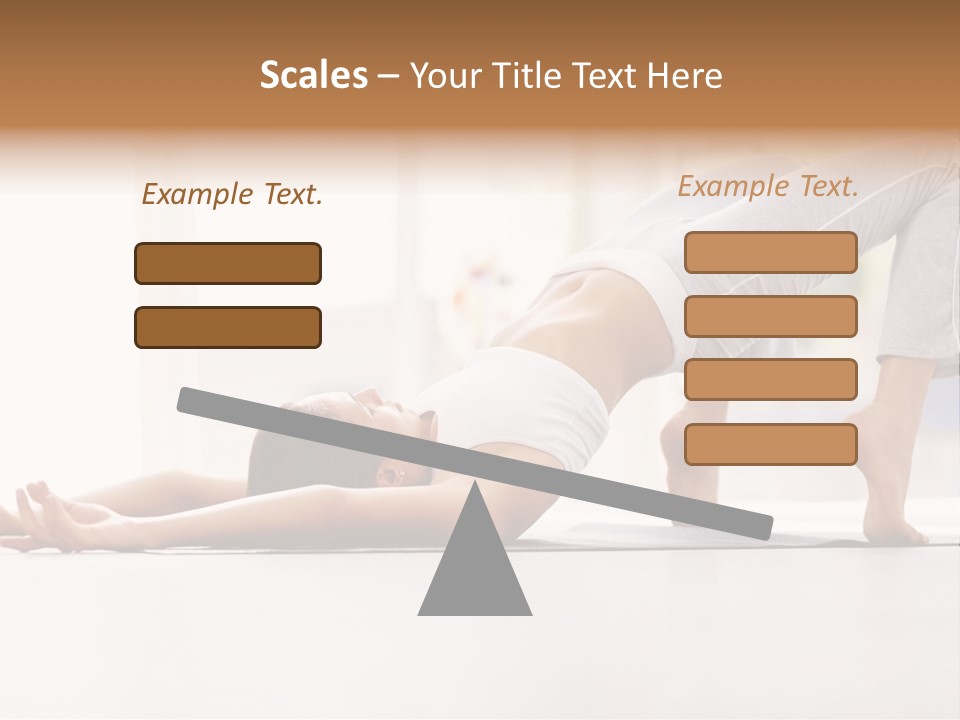 Scales – Your Title Text Here

Example Text.

Example Text.